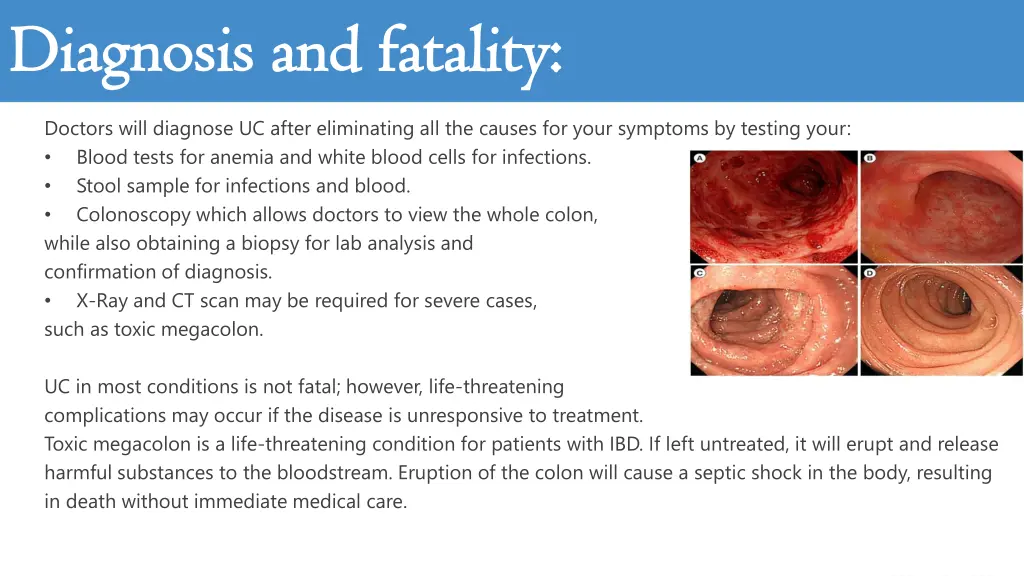 Diagnosis and fatality:

Doctors will diagnose UC after eliminating all the causes for your symptoms by testing your:
• Blood tests for anemia and white blood cells for infections.
• Stool sample for infections and blood.
• Colonoscopy which allows doctors to view the whole colon, while also obtaining a biopsy for lab analysis and confirmation of diagnosis.
• X-Ray and CT scan may be required for severe cases, such as toxic megacolon.

A B C D

UC in most conditions is not fatal; however, life-threatening complications may occur if the disease is unresponsive to treatment.
Toxic megacolon is a life-threatening condition for patients with IBD. If left untreated, it will erupt and release harmful substances to the bloodstream. Eruption of the colon will cause a septic shock in the body, resulting in death without immediate medical care.